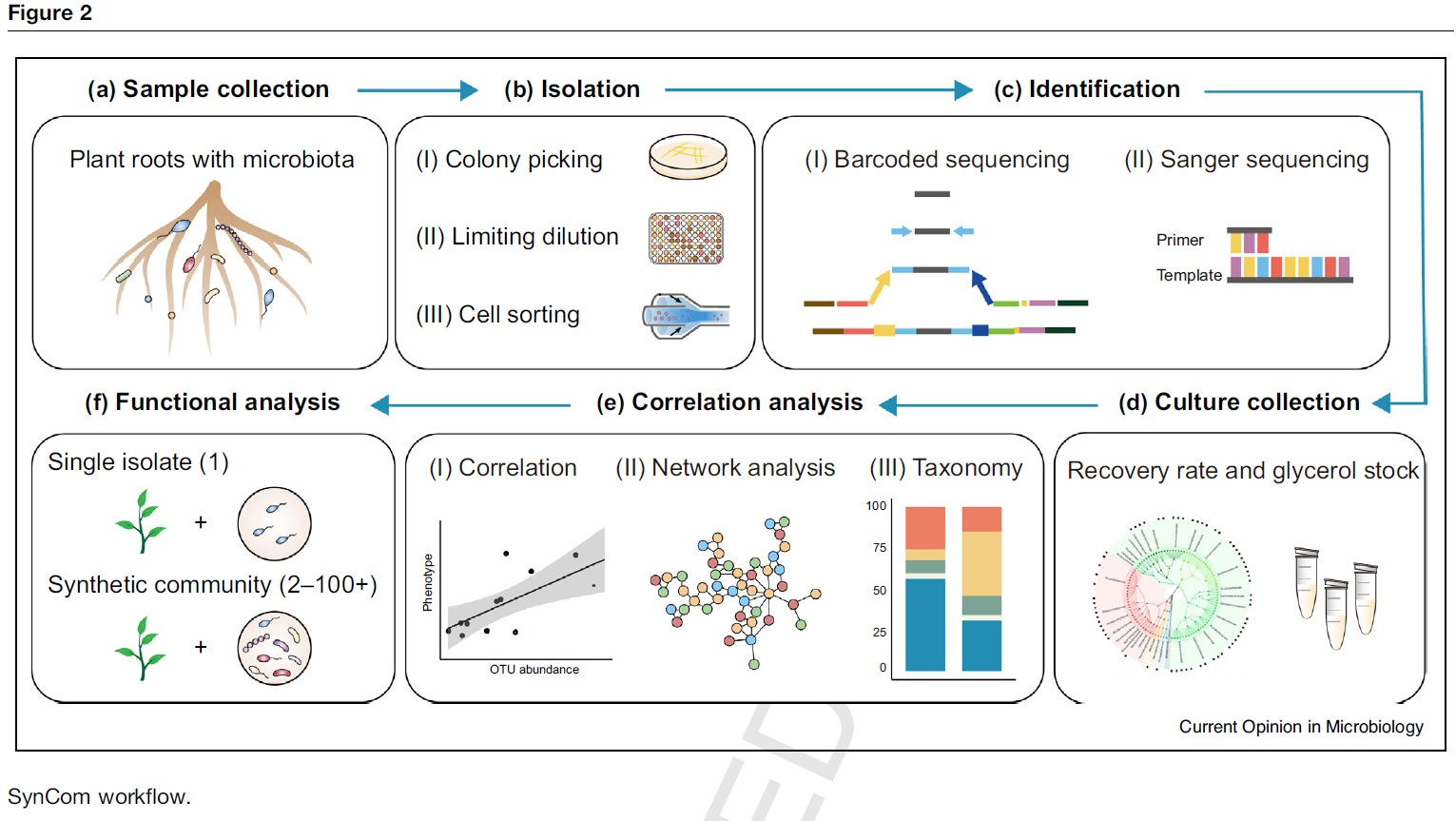 Figure 2

(a) Sample collection

(b) Isolation

(c) Identification

Plant roots with microbiota

(I) Colony picking

(II) Limiting dilution

(III) Cell sorting

(I) Barcoded sequencing

(II) Sanger sequencing

Primer

Template

(f) Functional analysis

(e) Correlation analysis

(d) Culture collection

Single isolate (1)

+

Synthetic community (2–100+)

+

(I) Correlation

Phenotype

OTU abundance

(II) Network analysis

(III) Taxonomy

100

75

50

25

0

Recovery rate and glycerol stock

Current Opinion in Microbiology

SynCom workflow.